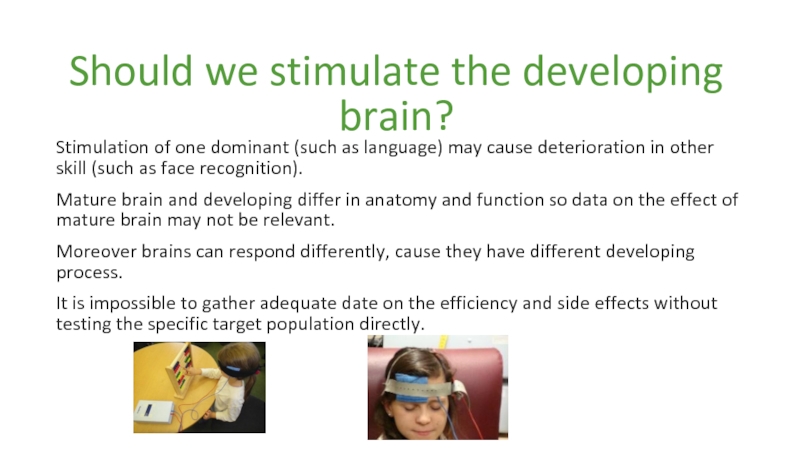 Should we stimulate the developing brain?

Stimulation of one dominant (such as language) may cause deterioration in other skill (such as face recognition).

Mature brain and developing differ in anatomy and function so data on the effect of mature brain may not be relevant.

Moreover brains can respond differently, cause they have different developing process.

It is impossible to gather adequate date on the efficiency and side effects without testing the specific target population directly.